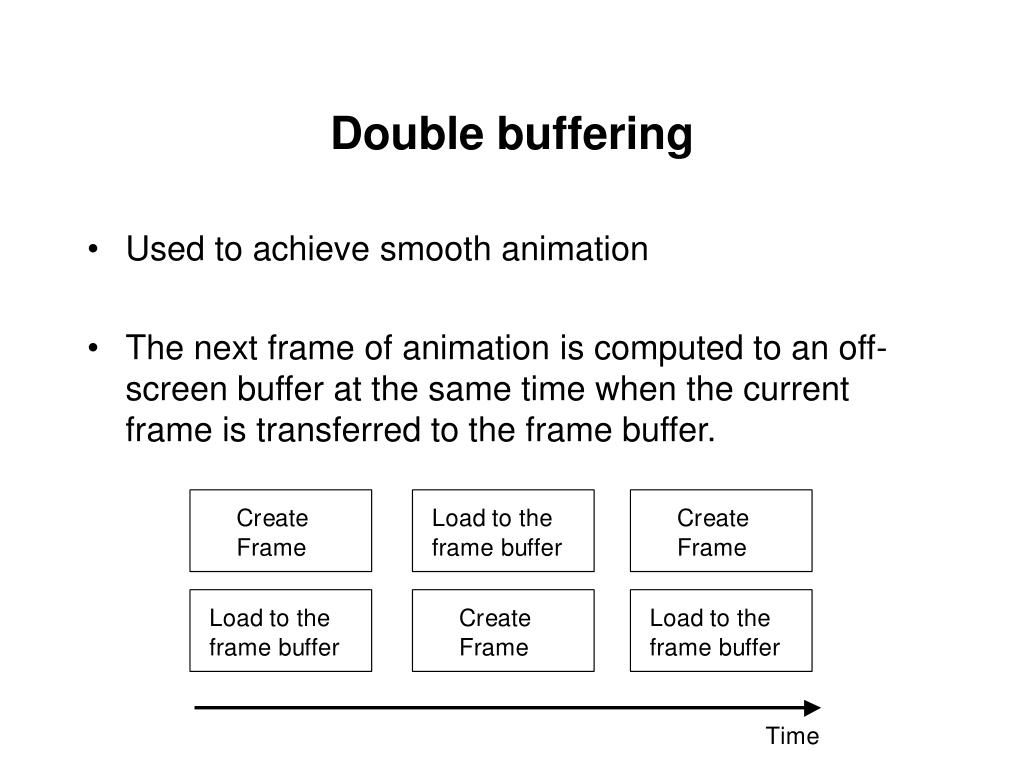 Double buffering

• Used to achieve smooth animation

• The next frame of animation is computed to an off-screen buffer at the same time when the current frame is transferred to the frame buffer.

Create Frame

Load to the frame buffer

Create Frame

Load to the frame buffer

Create Frame

Load to the frame buffer

Time